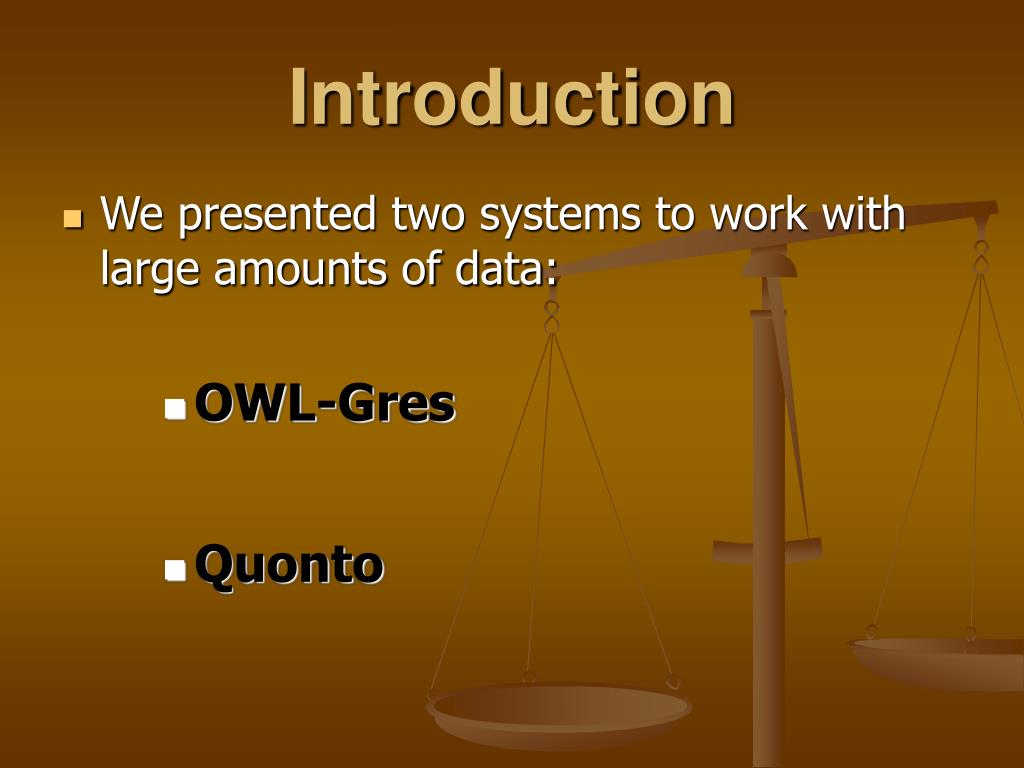 Introduction

We presented two systems to work with large amounts of data:

OWL-Gres

Quonto